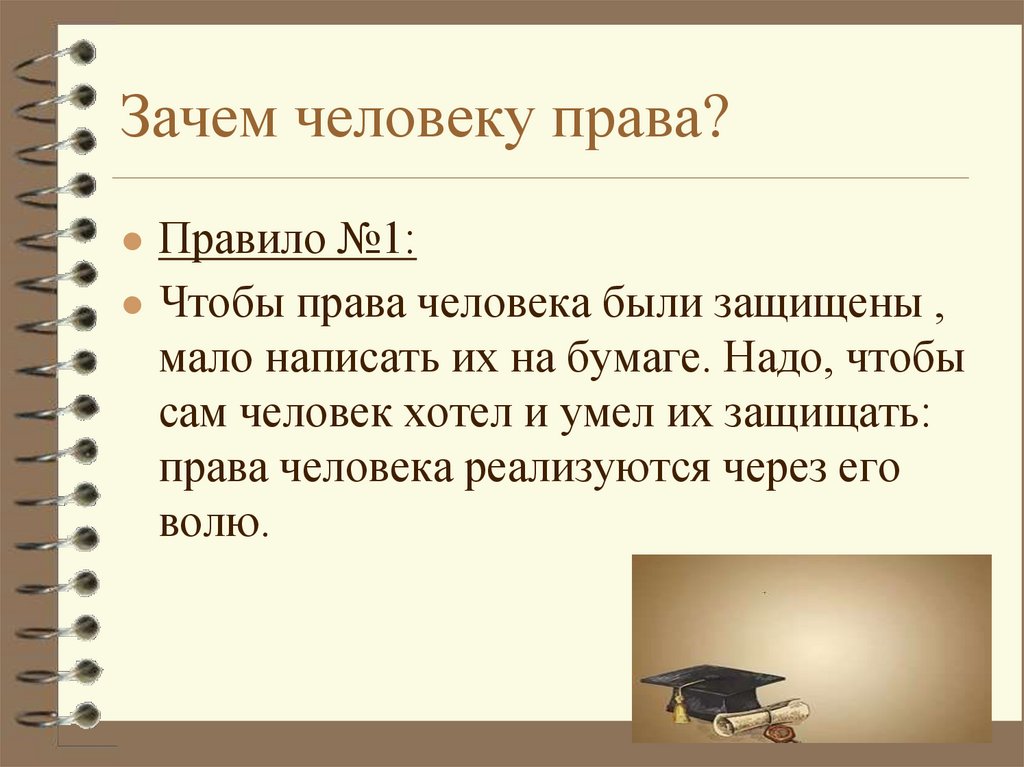 Зачем человеку права?

Правило №1:

Чтобы права человека были защищены , мало написать их на бумаге. Надо, чтобы сам человек хотел и умел их защищать: права человека реализуются через его волю.